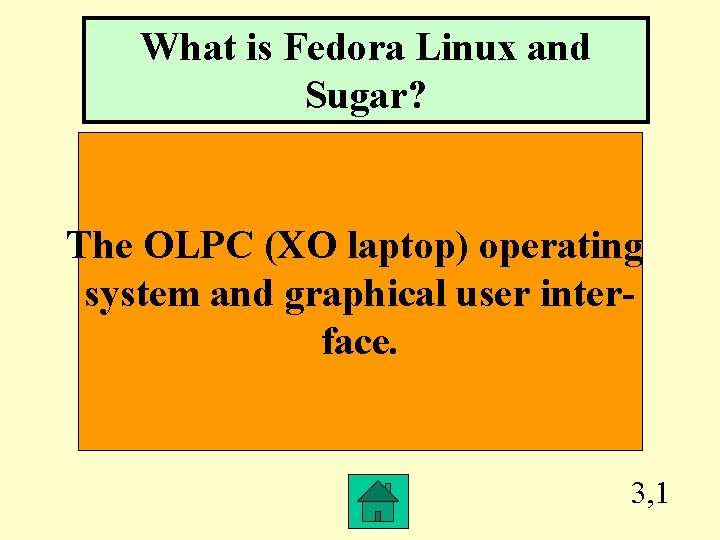 What is Fedora Linux and Sugar?

The OLPC (XO laptop) operating system and graphical user interface.

3,1